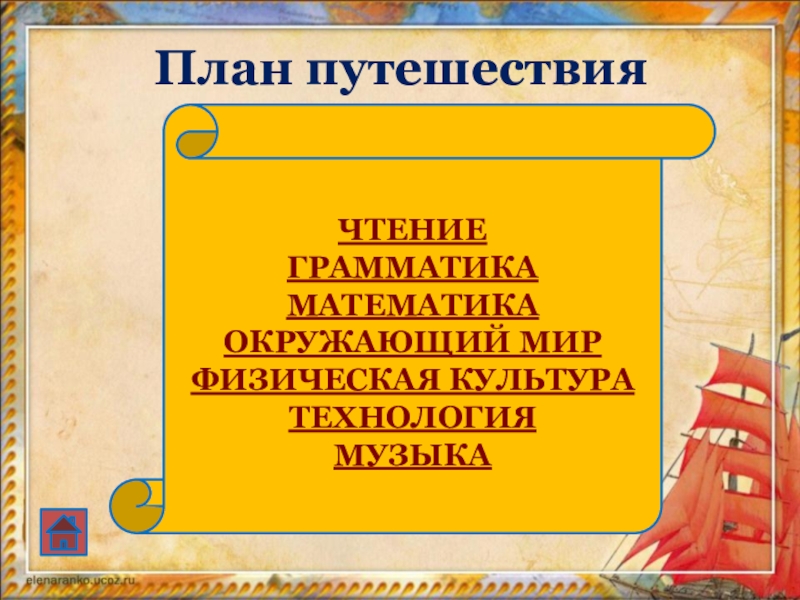 План путешествия

ЧТЕНИЕ
ГРАММАТИКА
МАТЕМАТИКА
ОКРУЖАЮЩИЙ МИР
ФИЗИЧЕСКАЯ КУЛЬТУРА
ТЕХНОЛОГИЯ
МУЗЫКА

elenaranko.ucoz.ru